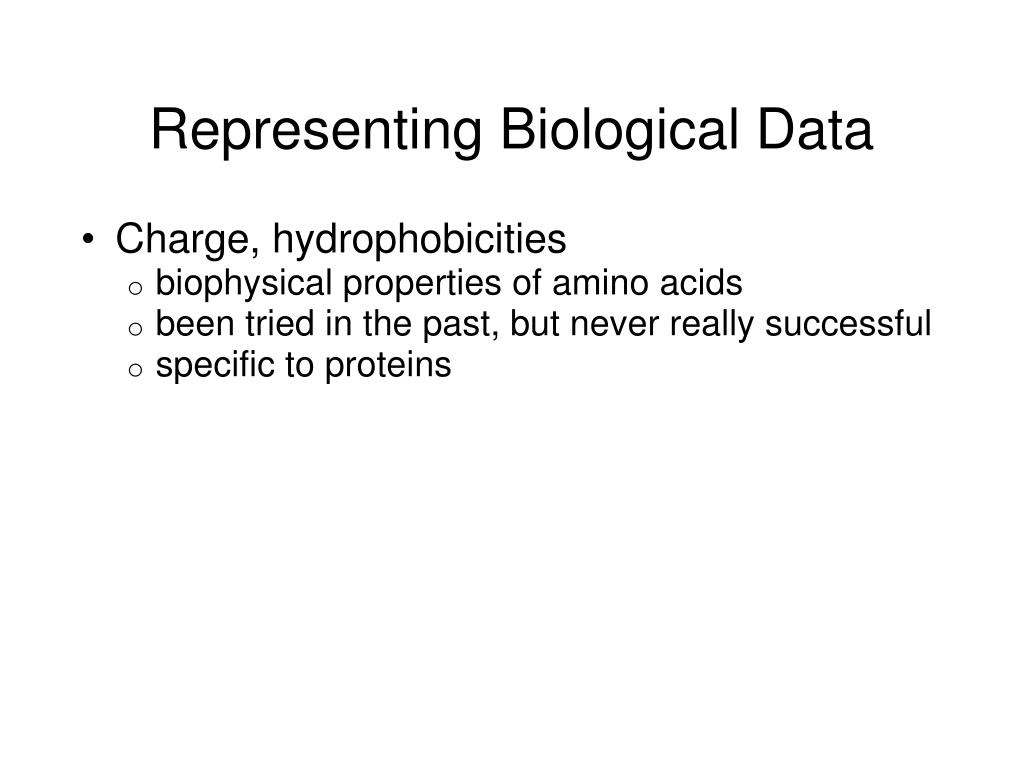 Representing Biological Data

• Charge, hydrophobicities
  o biophysical properties of amino acids
  o been tried in the past, but never really successful
  o specific to proteins